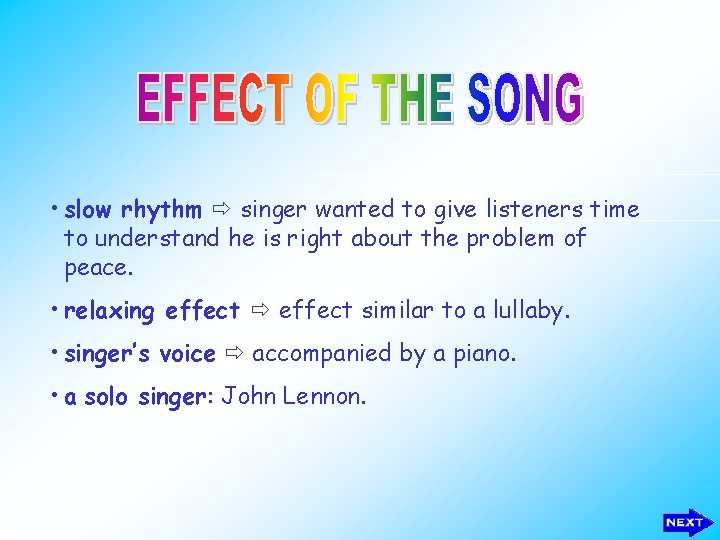 EFFECT OF THE SONG

• slow rhythm ⇨ singer wanted to give listeners time to understand he is right about the problem of peace.

• relaxing effect ⇨ effect similar to a lullaby.

• singer's voice ⇨ accompanied by a piano.

• a solo singer: John Lennon.

NEXT